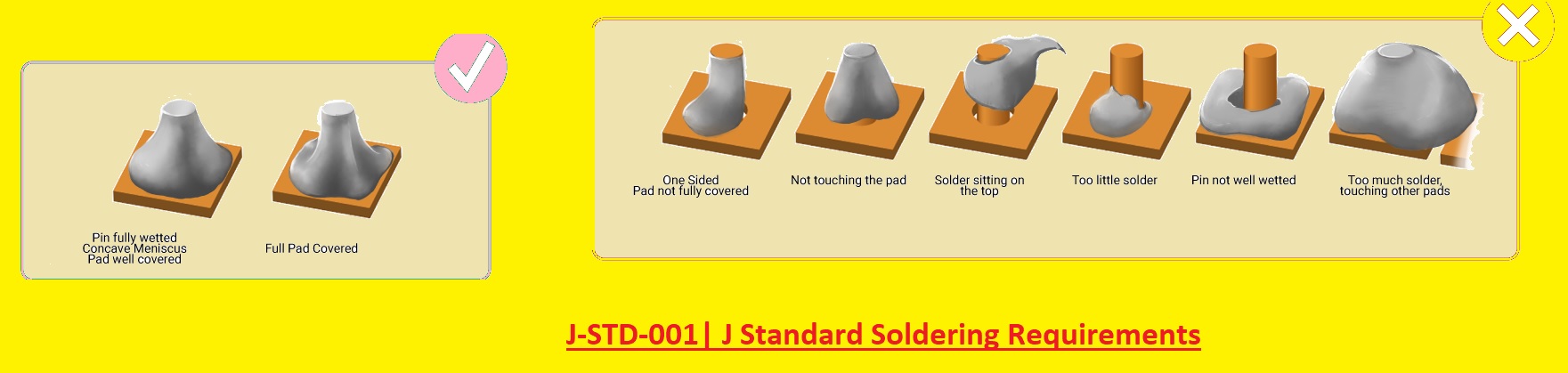 Pin fully wetted
Concave Meniscus
Pad well covered

Full Pad Covered

One Sided
Pad not fully covered

Not touching the pad

Solder sitting on the top

Too little solder

Pin not well wetted

Too much solder, touching other pads

J-STD-001| J Standard Soldering Requirements